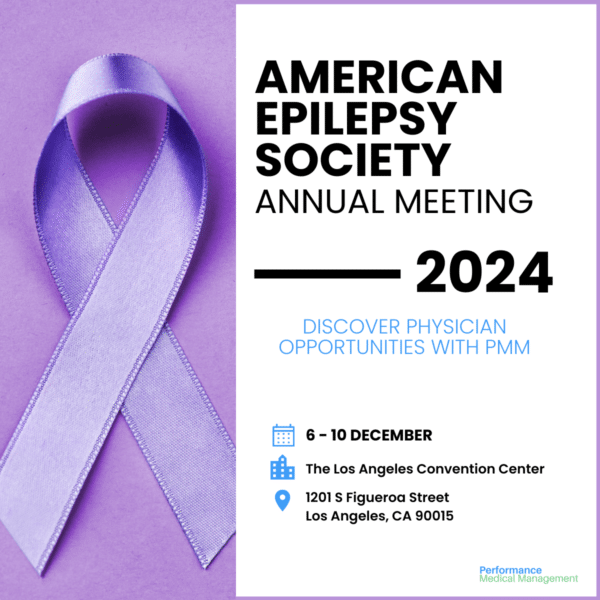 AMERICAN EPILEPSY SOCIETY
ANNUAL MEETING

2024

DISCOVER PHYSICIAN OPPORTUNITIES WITH PMM

6 - 10 DECEMBER

The Los Angeles Convention Center

1201 S Figueroa Street
Los Angeles, CA 90015

Performance
Medical Management